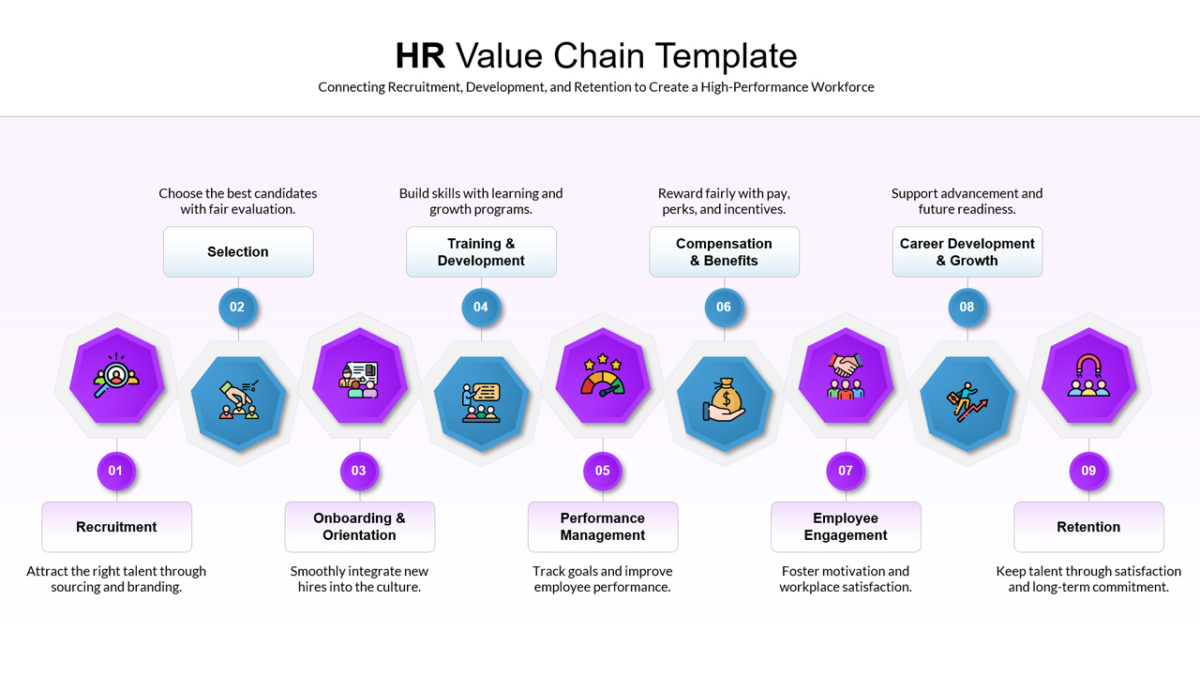 HR Value Chain Template

Connecting Recruitment, Development, and Retention to Create a High-Performance Workforce

Choose the best candidates with fair evaluation.

Selection

02

Build skills with learning and growth programs.

Training & Development

04

Reward fairly with pay, perks, and incentives.

Compensation & Benefits

06

Support advancement and future readiness.

Career Development & Growth

08

01

Recruitment

Attract the right talent through sourcing and branding.

03

Onboarding & Orientation

Smoothly integrate new hires into the culture.

05

Performance Management

Track goals and improve employee performance.

07

Employee Engagement

Foster motivation and workplace satisfaction.

09

Retention

Keep talent through satisfaction and long-term commitment.